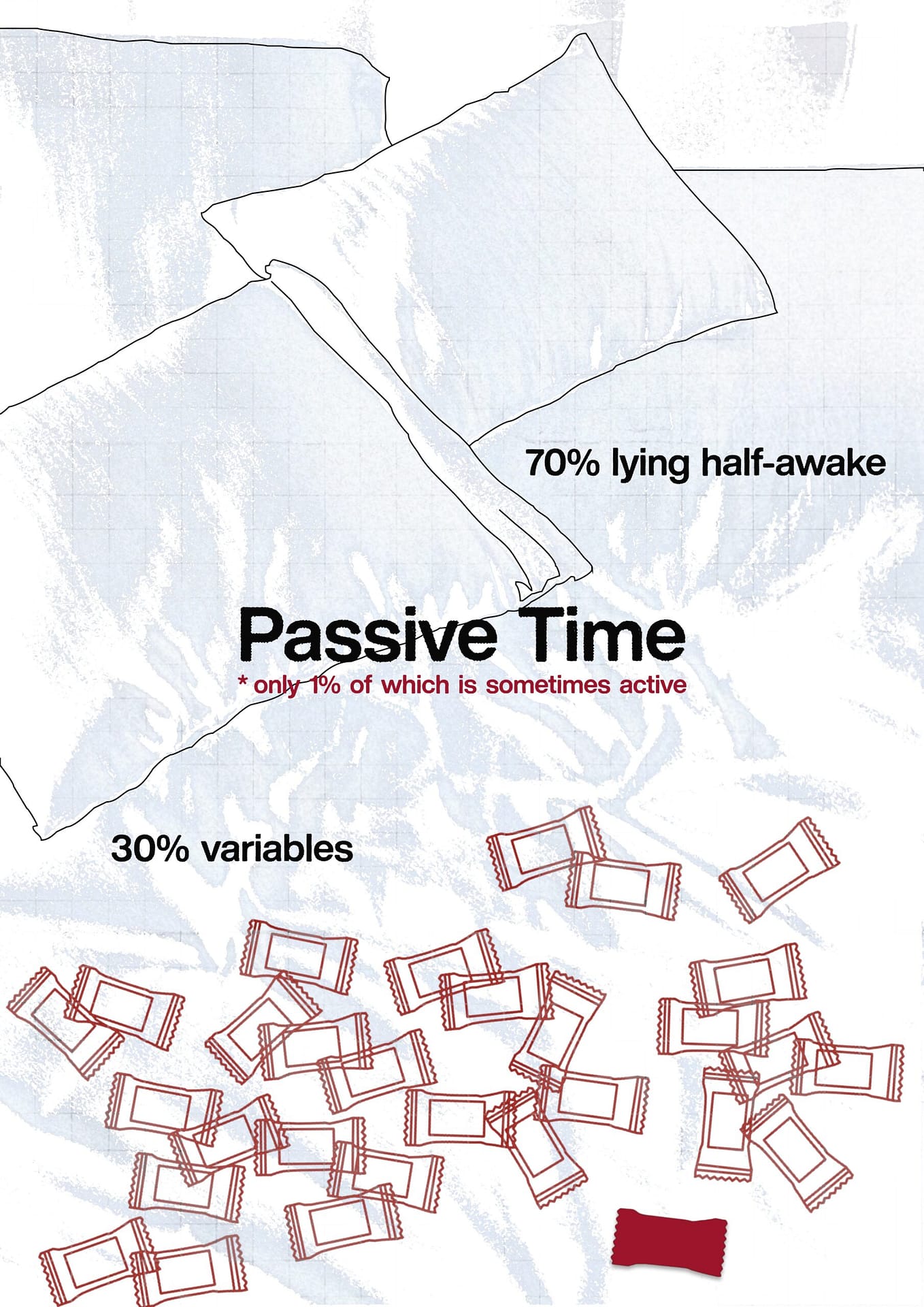 70% lying half-awake

Passive Time

* only 1% of which is sometimes active

30% variables